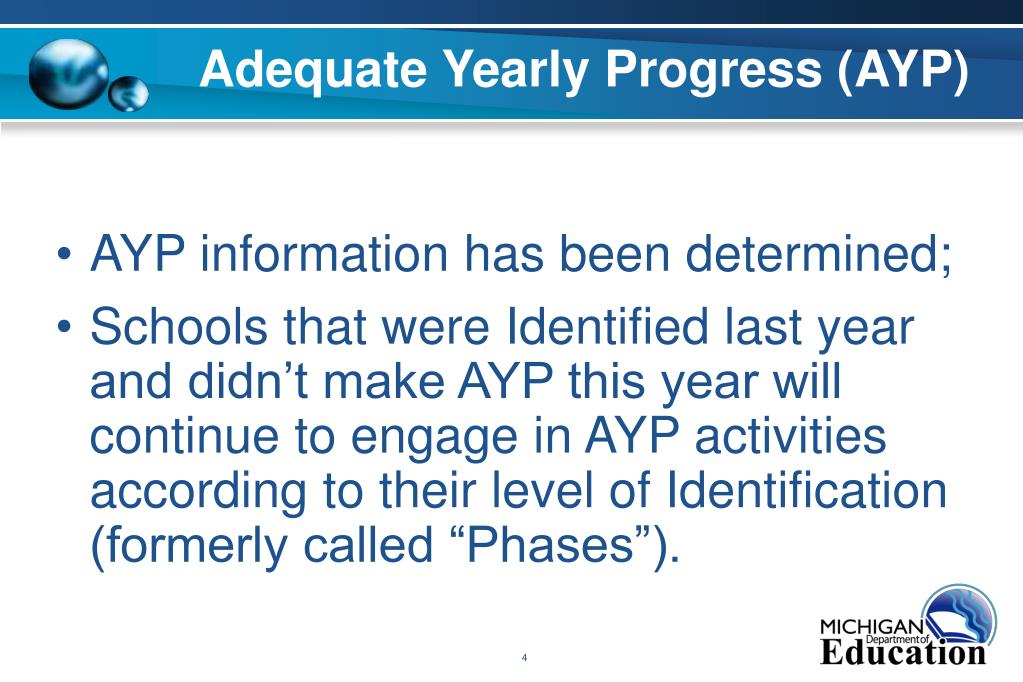 Adequate Yearly Progress (AYP)

• AYP information has been determined;

• Schools that were Identified last year and didn’t make AYP this year will continue to engage in AYP activities according to their level of Identification (formerly called “Phases”).

4

MICHIGAN Department of Education